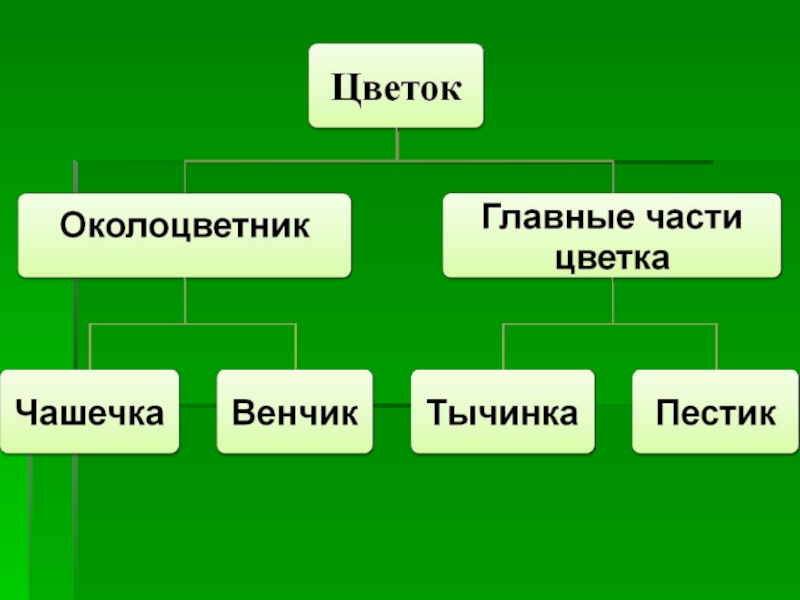 Цветок

Околоцветник

Главные части цветка

Чашечка

Венчик

Тычинка

Пестик